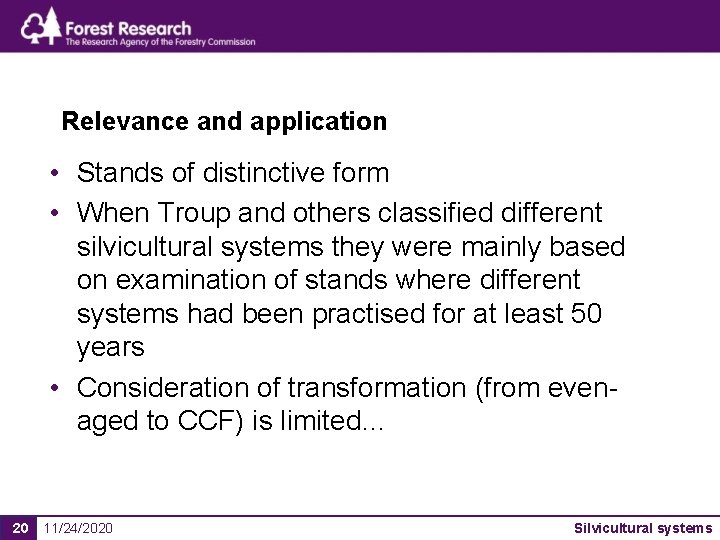 Forest Research
The Research Agency of the Forestry Commission

Relevance and application

• Stands of distinctive form
• When Troup and others classified different silvicultural systems they were mainly based on examination of stands where different systems had been practised for at least 50 years
• Consideration of transformation (from even-aged to CCF) is limited...

20 11/24/2020 Silvicultural systems